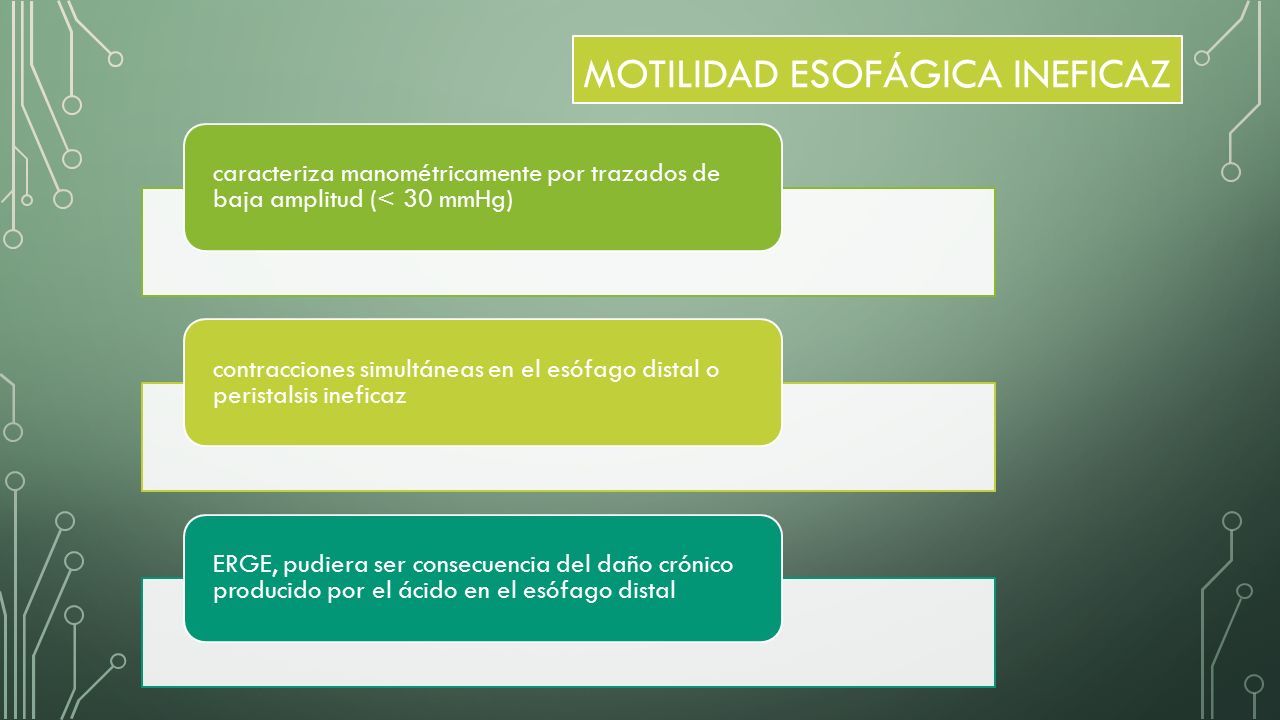 MOTILIDAD ESOFÁGICA INEFICAZ

caracteriza manométricamente por trazados de baja amplitud (< 30 mmHg)

contracciones simultáneas en el esófago distal o peristalsis ineficaz

ERGE, pudiera ser consecuencia del daño crónico producido por el ácido en el esófago distal